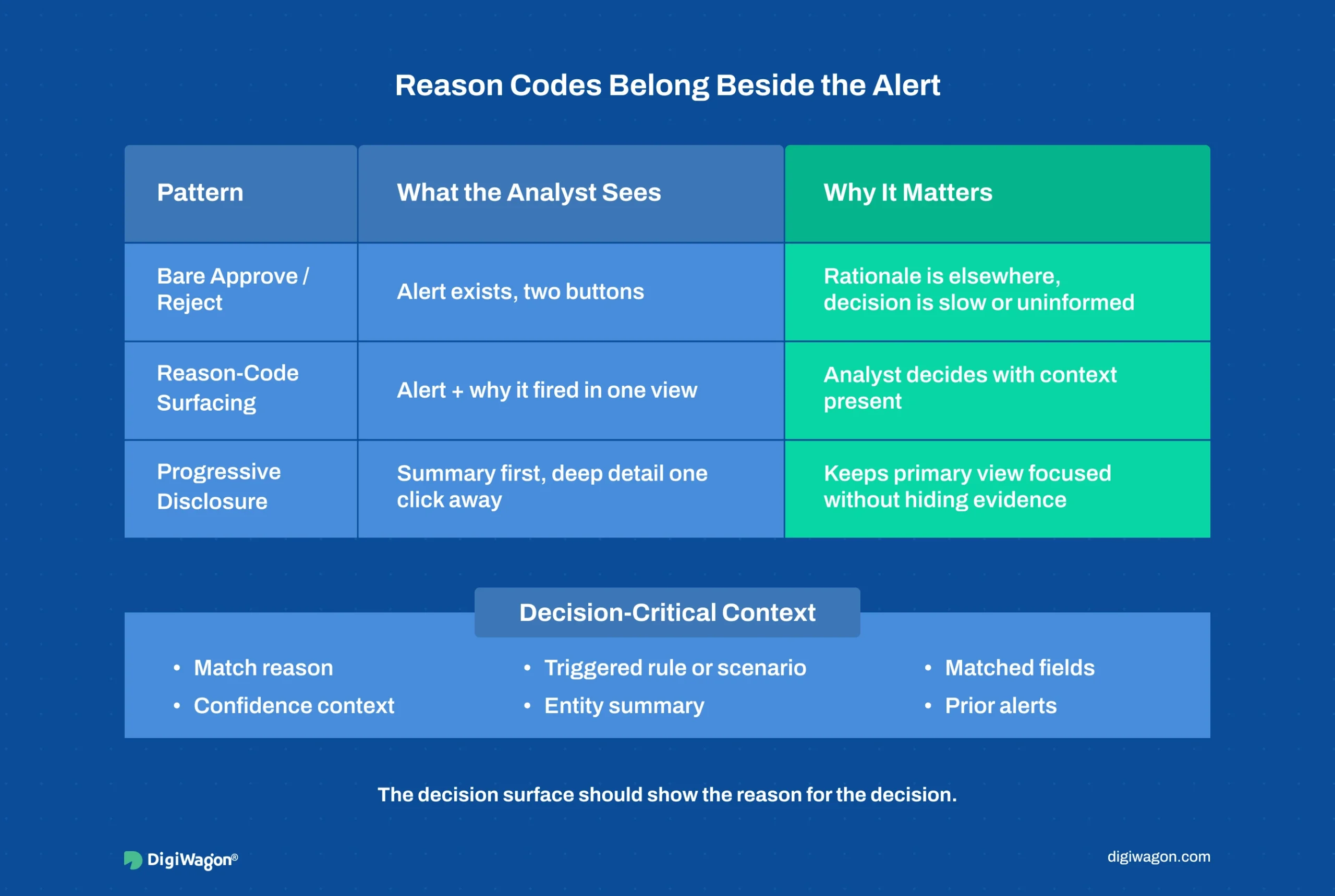 Reason Codes Belong Beside the Alert

| Pattern | What the Analyst Sees | Why It Matters |
|---|---|---|
| Bare Approve / Reject | Alert exists, two buttons | Rationale is elsewhere, decision is slow or uninformed |
| Reason-Code Surfacing | Alert + why it fired in one view | Analyst decides with context present |
| Progressive Disclosure | Summary first, deep detail one click away | Keeps primary view focused without hiding evidence |

Decision-Critical Context

• Match reason
• Confidence context

• Triggered rule or scenario
• Entity summary

• Matched fields
• Prior alerts

The decision surface should show the reason for the decision.

DigiWagon®

digiwagon.com